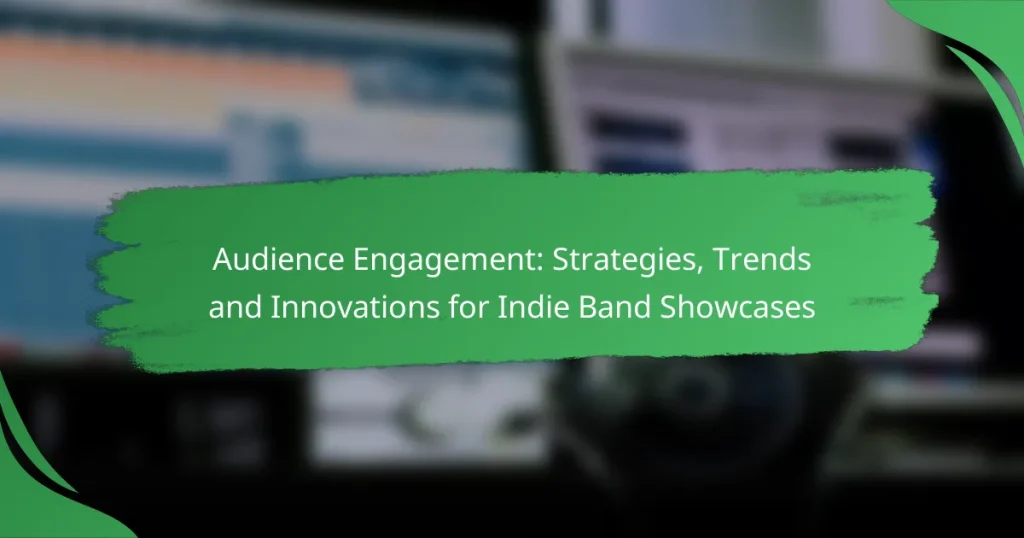 Audience Engagement: Strategies, Trends and Innovations for Indie Band Showcases